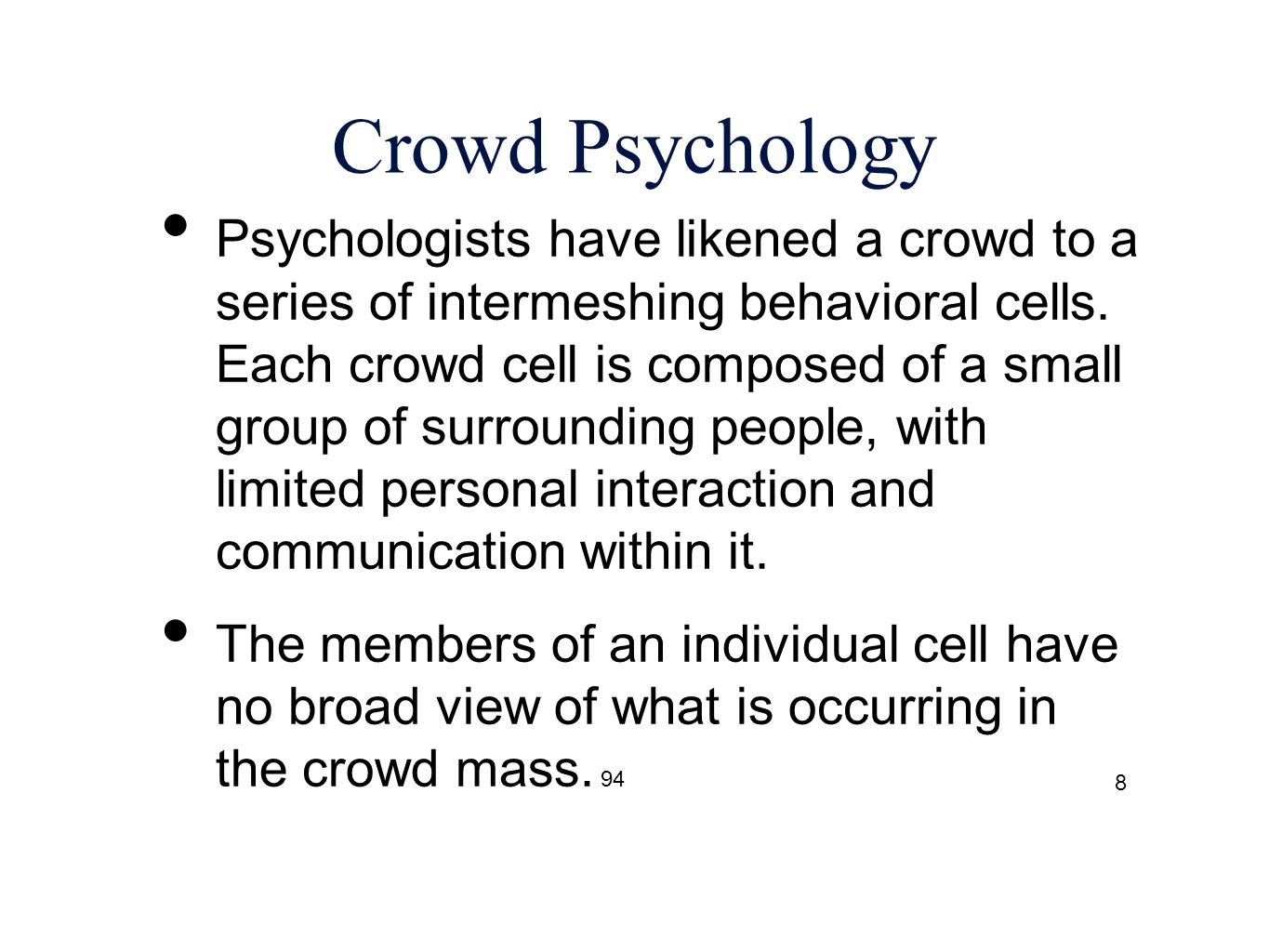 Crowd Psychology

• Psychologists have likened a crowd to a series of intermeshing behavioral cells. Each crowd cell is composed of a small group of surrounding people, with limited personal interaction and communication within it.

• The members of an individual cell have no broad view of what is occurring in the crowd mass. 94

8